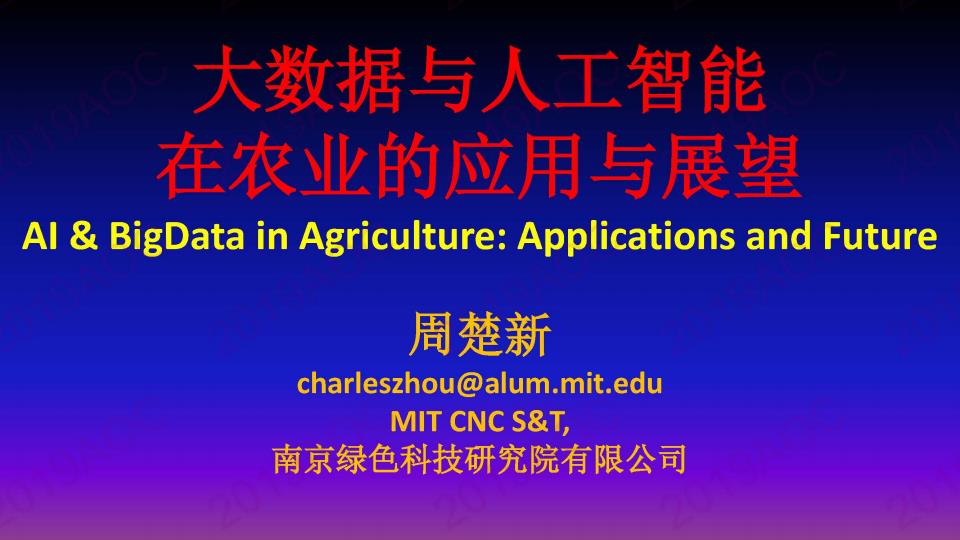 大数据与人工智能
在农业的应用与展望
AI & BigData in Agriculture: Applications and Future

周楚新
charleszhou@alum.mit.edu
MIT CNC S&T,
南京绿色科技研究院有限公司